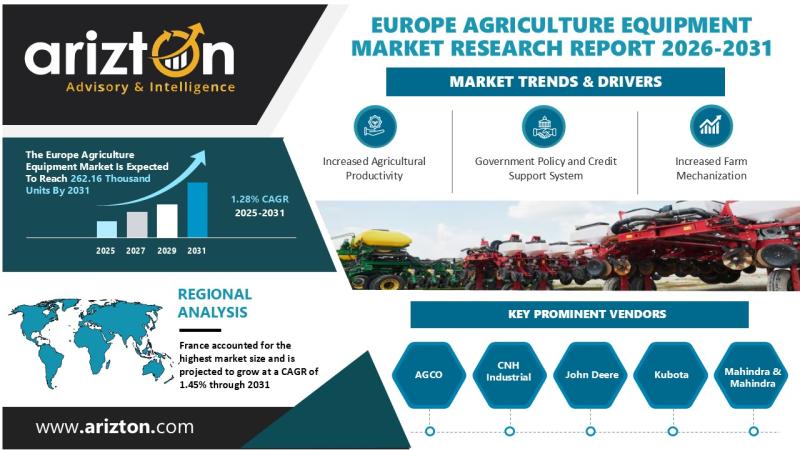 arizton
Advisory & Intelligence

EUROPE AGRICULTURE EQUIPMENT MARKET RESEARCH REPORT 2026-2031

MARKET TRENDS & DRIVERS

Increased Agricultural Productivity

Government Policy and Credit Support System

Increased Farm Mechanization

The Europe Agriculture Equipment Market Is Expected To Reach 262.16 Thousand Units By 2031

1.28% CAGR
2025-2031

2025 2027 2029 2031

REGIONAL ANALYSIS

France accounted for the highest market size and is projected to grow at a CAGR of 1.45% through 2031

KEY PROMINENT VENDORS

AGCO

CNH Industrial

John Deere

Kubota

Mahindra & Mahindra

www.arizton.com